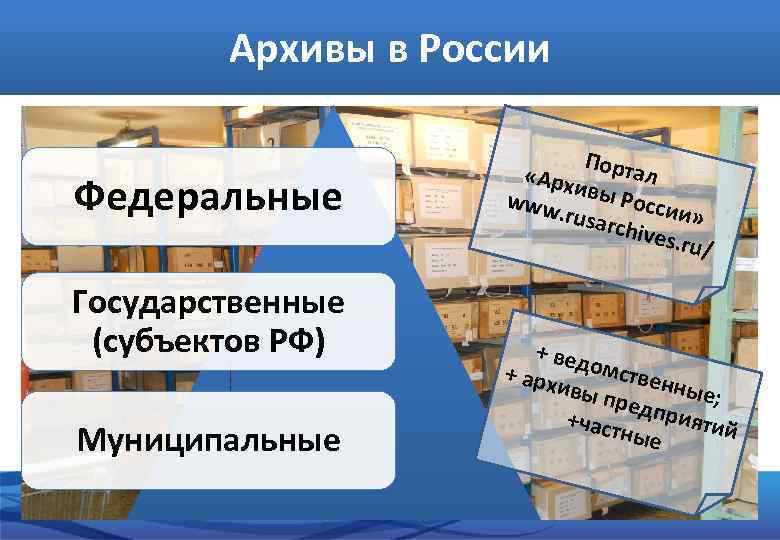 Архивы в России

Федеральные

Государственные (субъектов РФ)

Муниципальные

Портал «Архивы России» www.rusarchives.ru/

+ ведомственные;
+ архивы предприятий
+частные